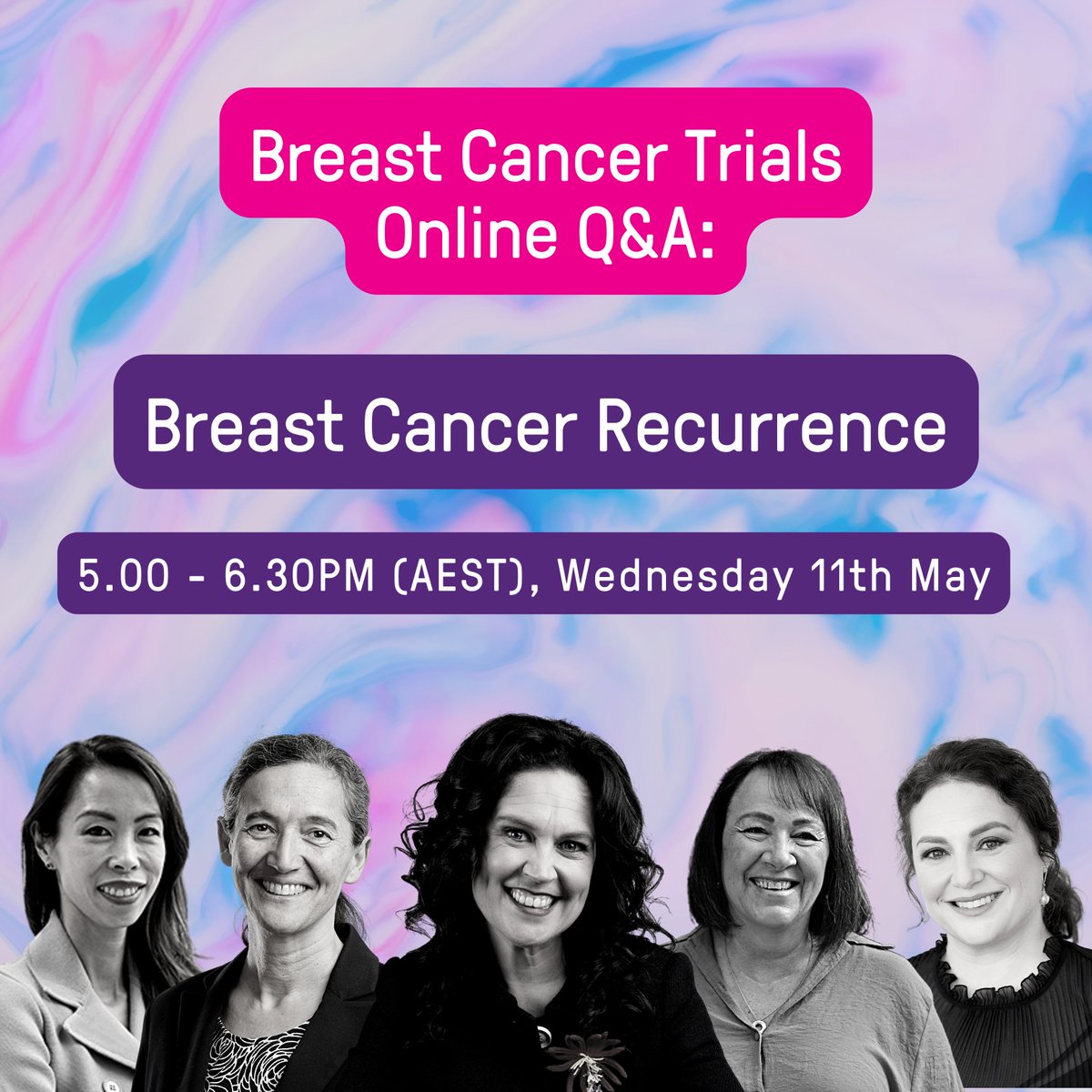 Breast Cancer Trials Online Q&A:

Breast Cancer Recurrence

5.00 - 6.30PM (AEST), Wednesday 11th May